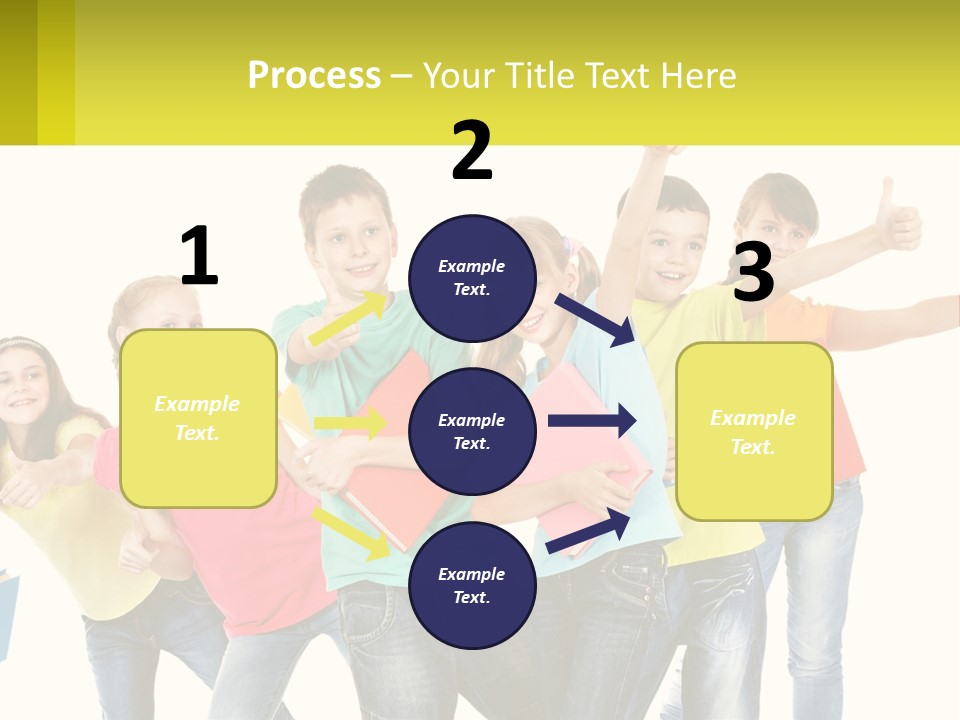 Process – Your Title Text Here

1

Example Text.

2

Example Text.

Example Text.

Example Text.

3

Example Text.